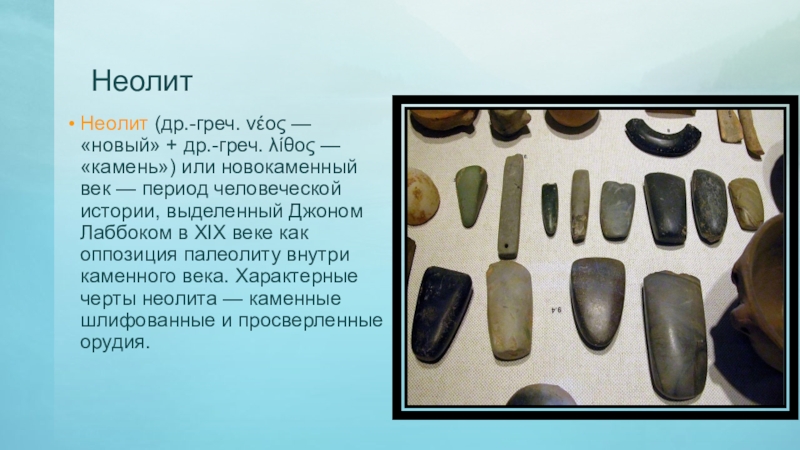 Неолит

• Неолит (др.-греч. νέος — «новый» + др.-греч. λίθος — «камень») или новокаменный век — период человеческой истории, выделенный Джоном Лаббоком в XIX веке как оппозиция палеолиту внутри каменного века. Характерные черты неолита — каменные шлифованные и просверленные орудия.